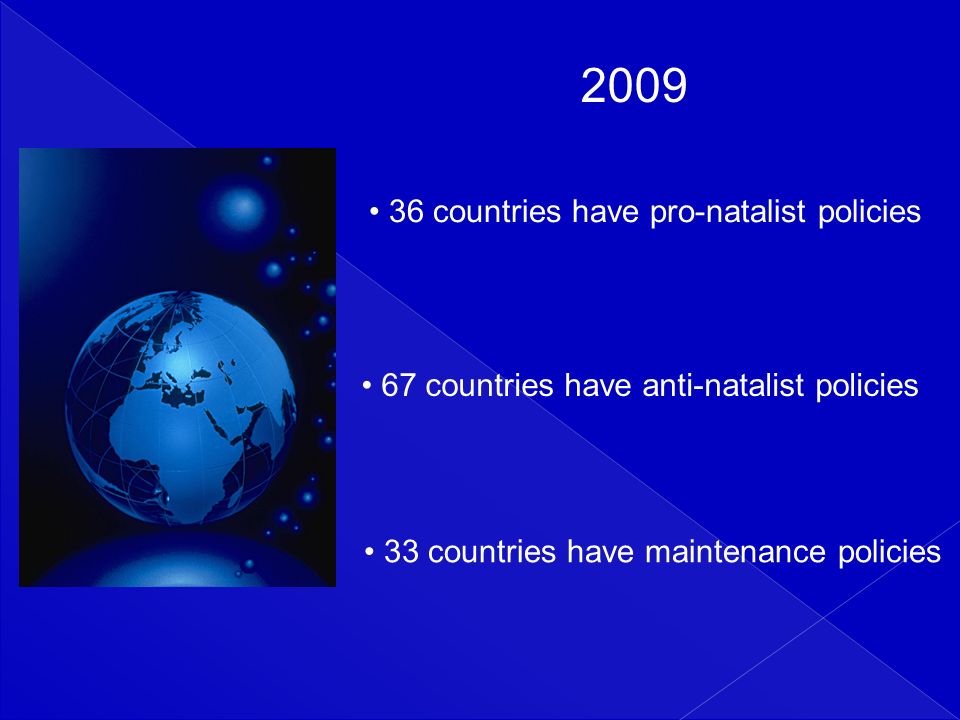 2009

• 36 countries have pro-natalist policies

• 67 countries have anti-natalist policies

• 33 countries have maintenance policies